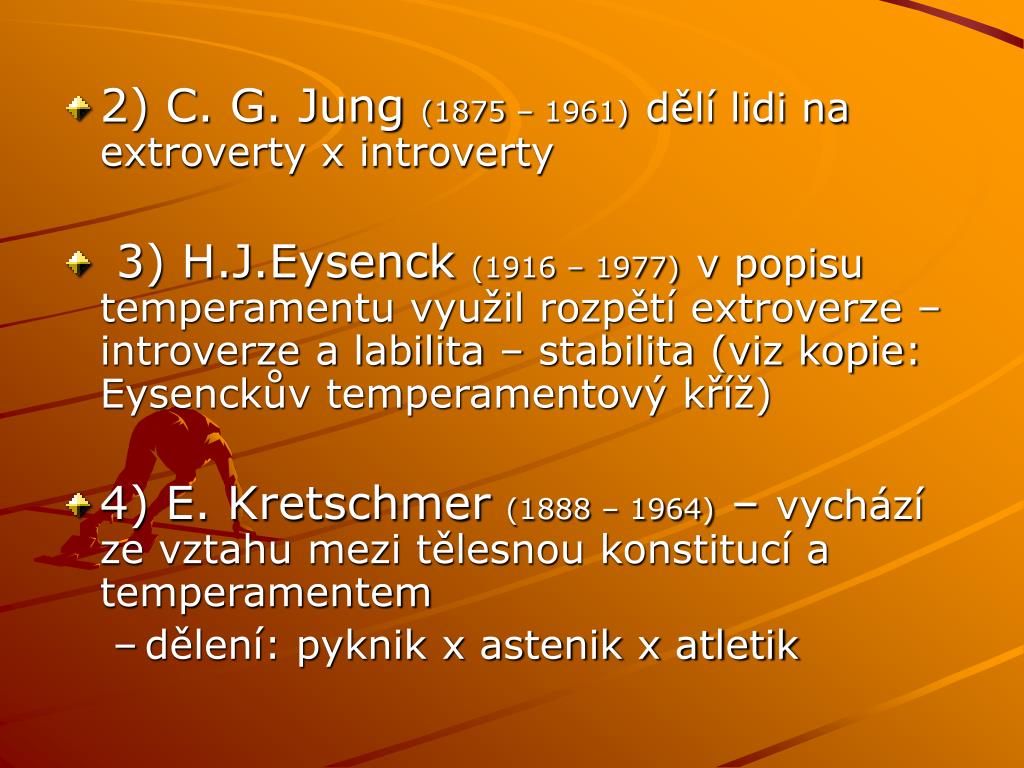 2) C. G. Jung (1875 – 1961) dělí lidi na extroverty x introverty

3) H.J.Eysenck (1916 – 1977) v popisu temperamentu využil rozpětí extroverze – introverze a labilita – stabilita (viz kopie: Eysenckův temperamentový kříž)

4) E. Kretschmer (1888 – 1964) – vychází ze vztahu mezi tělesnou konstitucí a temperamentem

– dělení: pyknik x astenik x atletik